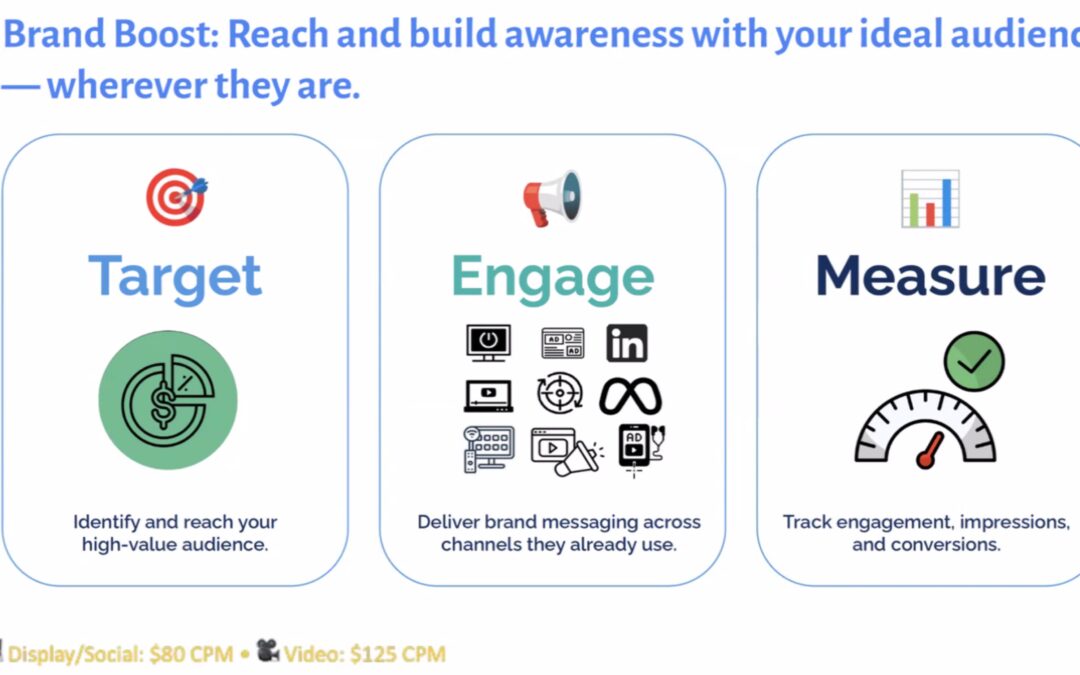 Brand Boost: Reach and build awareness with your ideal audienc
— wherever they are.

Target

Identify and reach your high-value audience.

Engage

AD
AD
in
AD

Deliver brand messaging across channels they already use.

Measure

Track engagement, impressions, and conversions.

Display/Social: $80 CPM • Video: $125 CPM